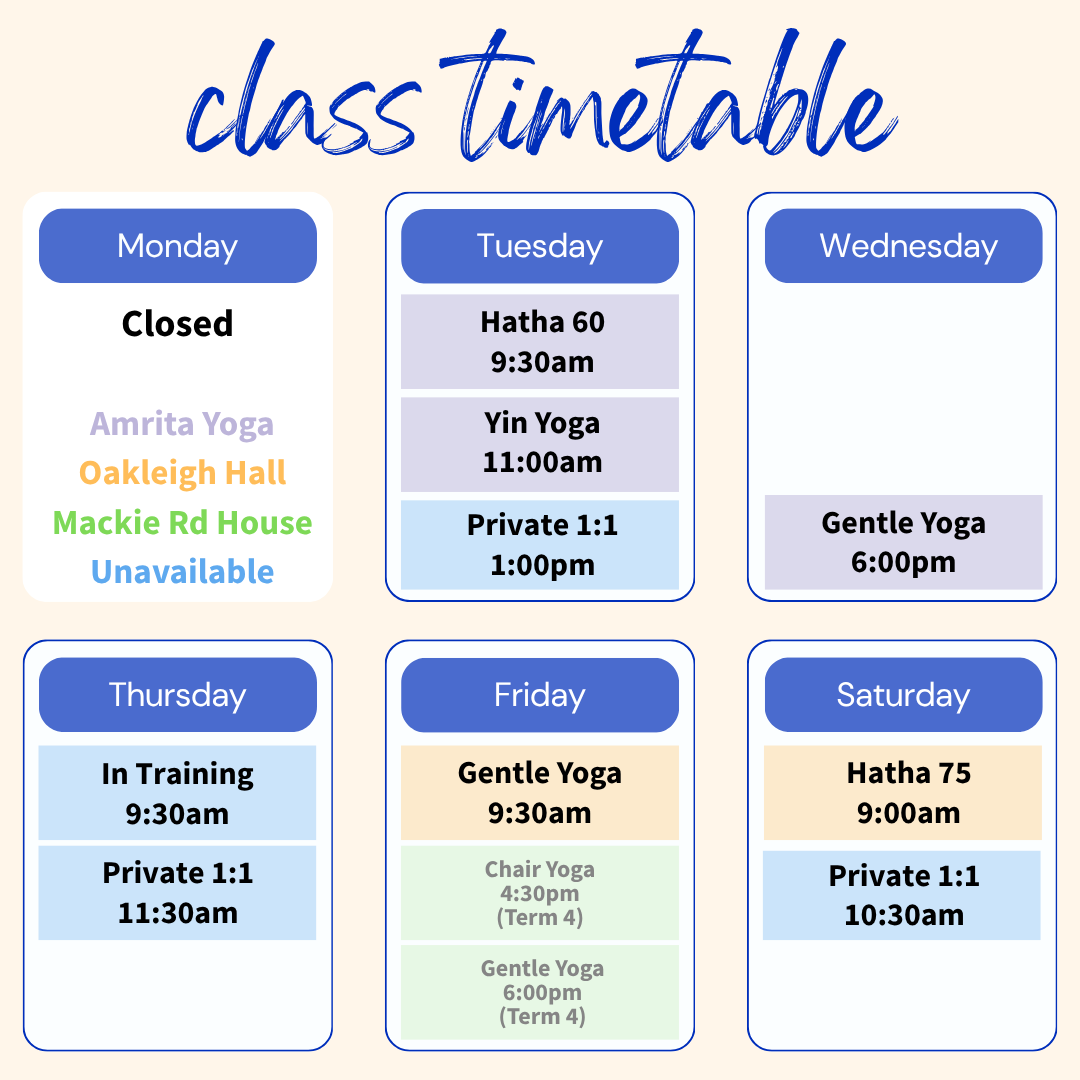 class timetable

Monday

Closed

Amrita Yoga
Oakleigh Hall
Mackie Rd House
Unavailable

Tuesday

Hatha 60
9:30am

Yin Yoga
11:00am

Private 1:1
1:00pm

Wednesday

Gentle Yoga
6:00pm

Thursday

In Training
9:30am

Private 1:1
11:30am

Friday

Gentle Yoga
9:30am

Chair Yoga
4:30pm
(Term 4)

Gentle Yoga
6:00pm
(Term 4)

Saturday

Hatha 75
9:00am

Private 1:1
10:30am